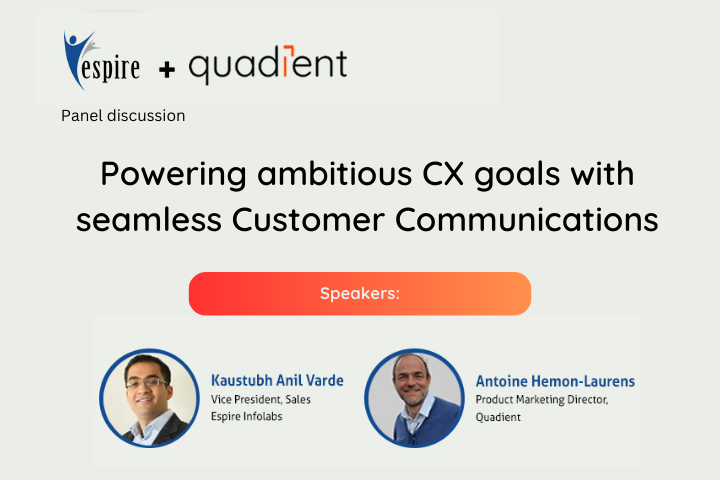 espire + quadient

Panel discussion

Powering ambitious CX goals with seamless Customer Communications

Speakers:

Kaustubh Anil Varde
Vice President, Sales
Espire Infolabs

Antoine Hemon-Laurens
Product Marketing Director, Quadient